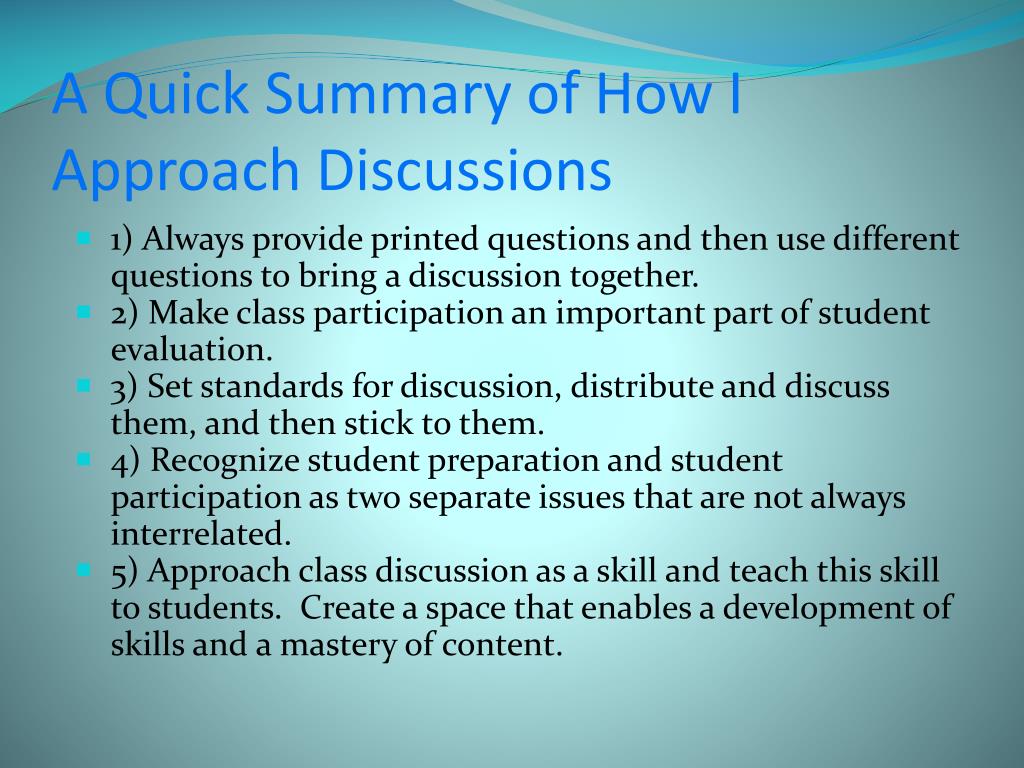 A Quick Summary of How I Approach Discussions

1) Always provide printed questions and then use different questions to bring a discussion together.

2) Make class participation an important part of student evaluation.

3) Set standards for discussion, distribute and discuss them, and then stick to them.

4) Recognize student preparation and student participation as two separate issues that are not always interrelated.

5) Approach class discussion as a skill and teach this skill to students. Create a space that enables a development of skills and a mastery of content.